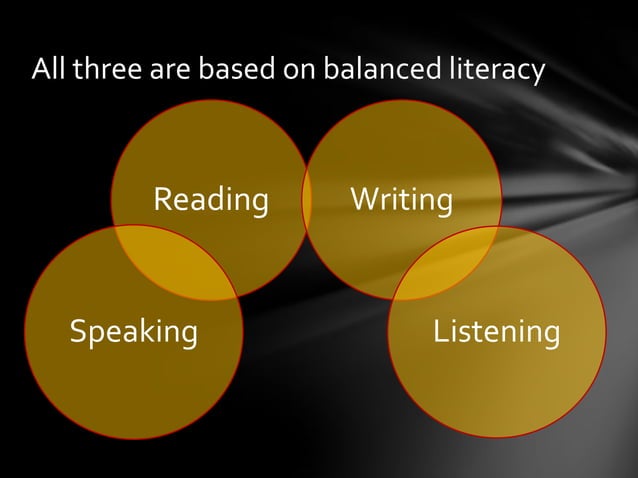 All three are based on balanced literacy

Reading

Writing

Speaking

Listening